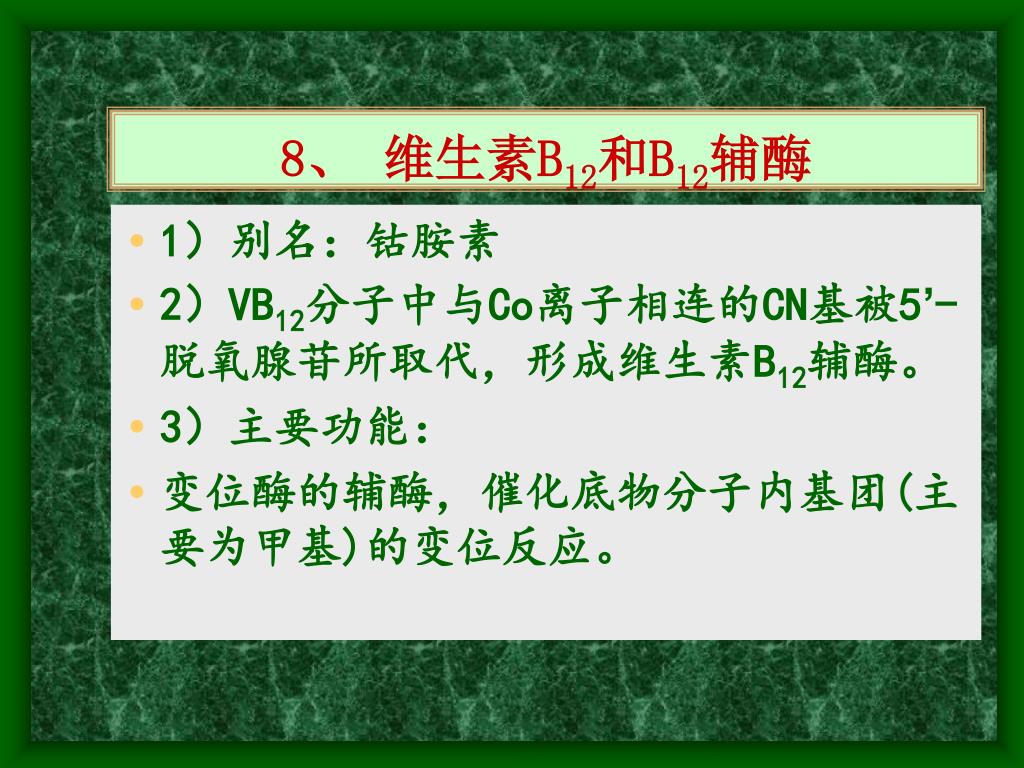 8、 维生素$B_{12}$和$B_{12}$辅酶

• 1）别名：钴胺素

• 2）$VB_{12}$分子中与Co离子相连的CN基被5’-脱氧腺苷所取代，形成维生素$B_{12}$辅酶。

• 3）主要功能：

• 变位酶的辅酶，催化底物分子内基团(主要为甲基)的变位反应。